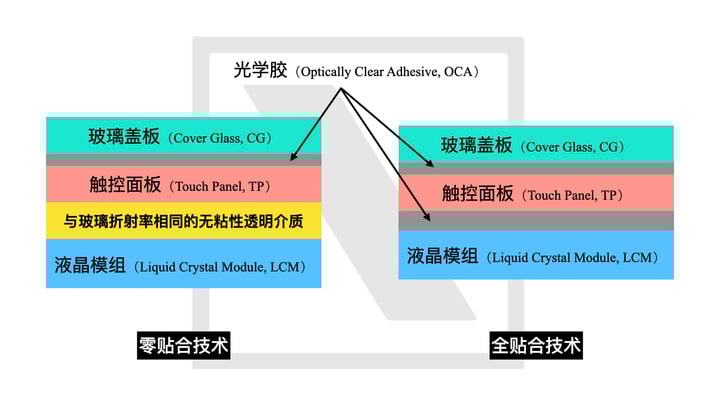 光学胶（Optically Clear Adhesive, OCA）

玻璃盖板（Cover Glass, CG）

触控面板（Touch Panel, TP）

与玻璃折射率相同的无粘性透明介质

液晶模组（Liquid Crystal Module, LCM）

零贴合技术

玻璃盖板（Cover Glass, CG）

触控面板（Touch Panel, TP）

液晶模组（Liquid Crystal Module, LCM）

全贴合技术